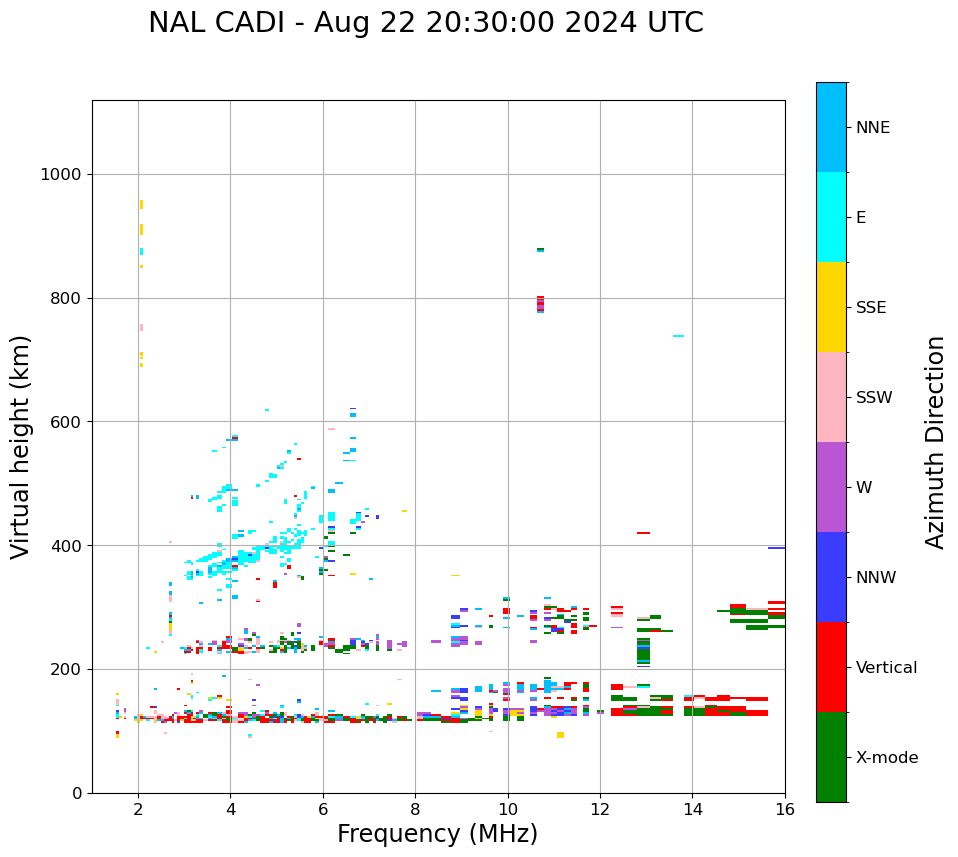 NAL CADI - Aug 22 20:30:00 2024 UTC

Virtual height (km)

1000
800
600
400
200
0

2
4
6
8
10
12
14
16

Frequency (MHz)

NNE
E
SSE
SSW
W
NNW
Vertical
X-mode

Azimuth Direction